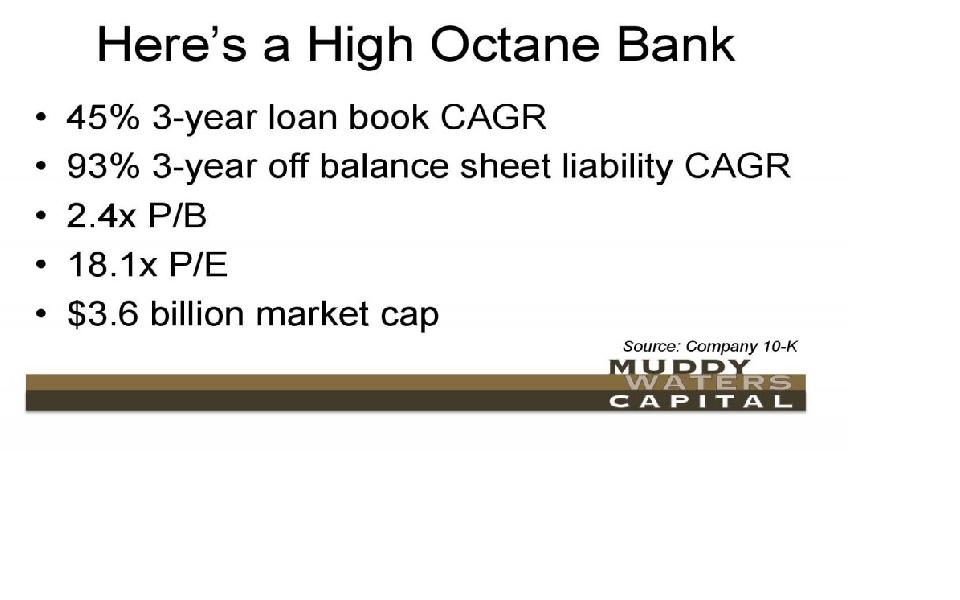 Here's a High Octane Bank

• 45% 3-year loan book CAGR
• 93% 3-year off balance sheet liability CAGR
• 2.4x P/B
• 18.1x P/E
• $3.6 billion market cap

Source: Company 10-K

MUDDY
WATERS
CAPITAL